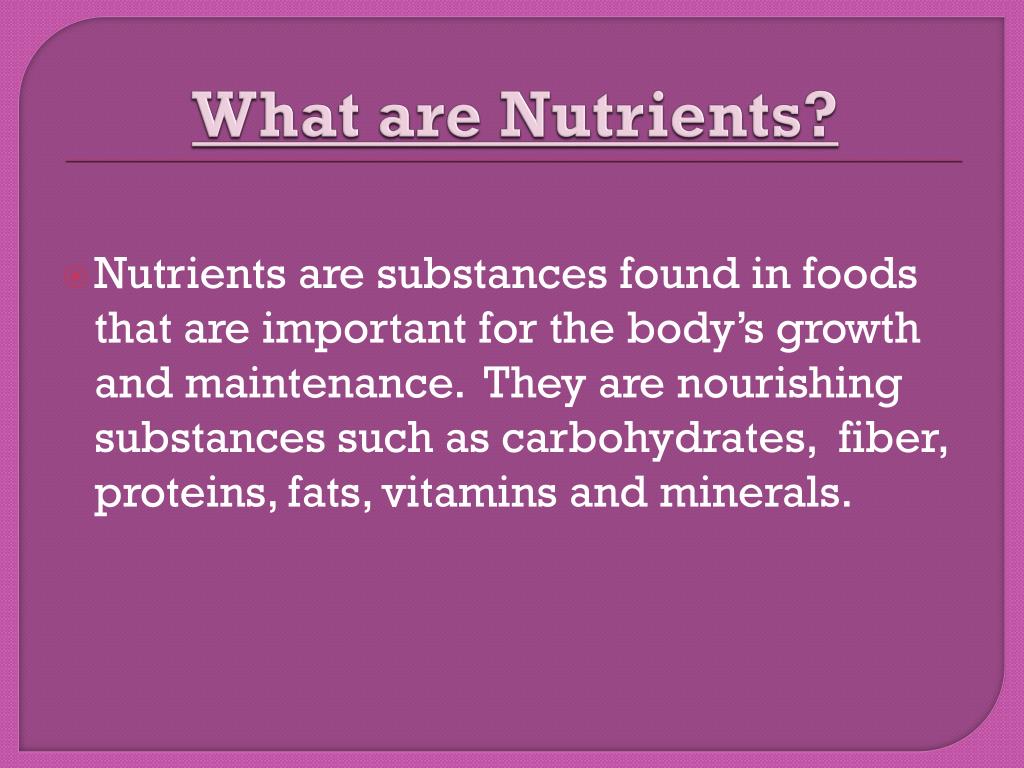 What are Nutrients?

Nutrients are substances found in foods that are important for the body's growth and maintenance. They are nourishing substances such as carbohydrates, fiber, proteins, fats, vitamins and minerals.